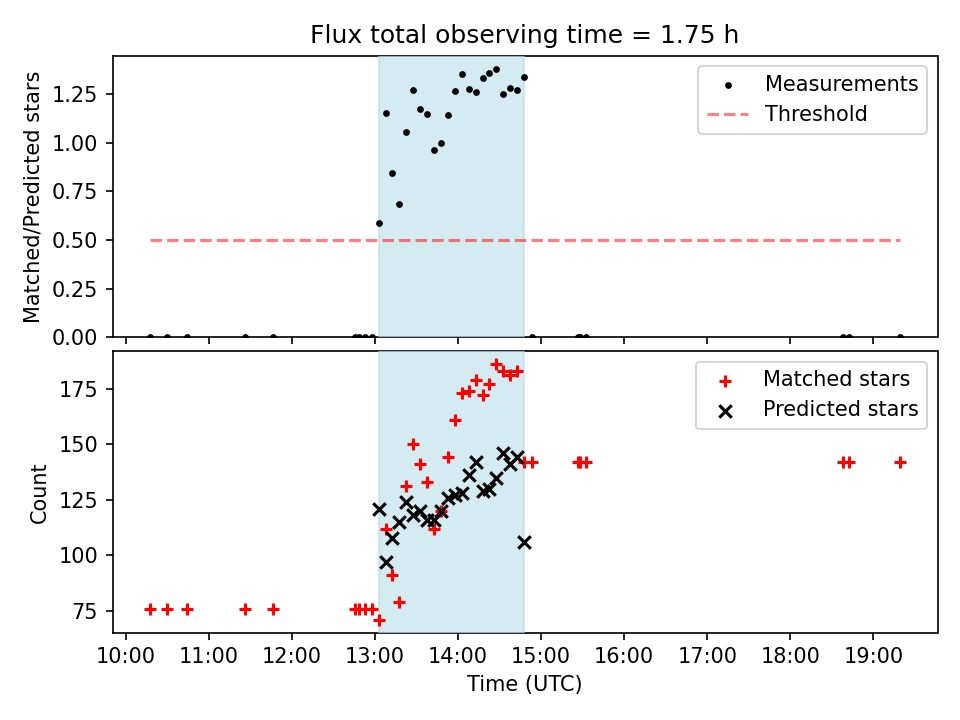 Flux total observing time = 1.75 h

Matched/Predicted stars

1.25
1.00
0.75
0.50
0.25
0.00

Measurements
Threshold

Count

175
150
125
100
75

Matched stars
Predicted stars

10:00 11:00 12:00 13:00 14:00 15:00 16:00 17:00 18:00 19:00

Time (UTC)